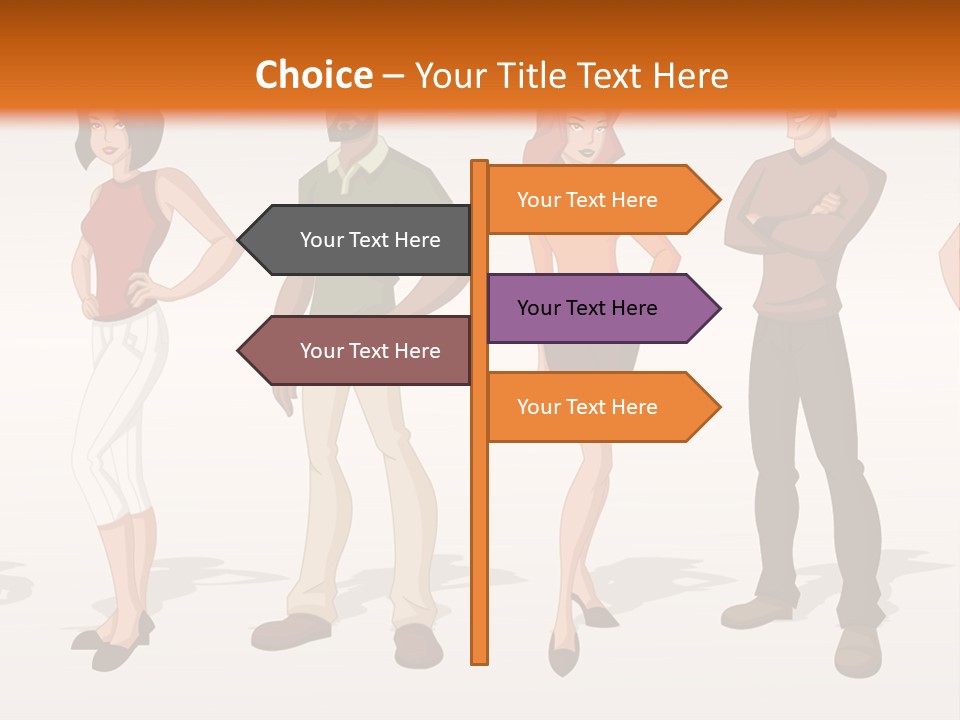 Choice – Your Title Text Here

Your Text Here

Your Text Here

Your Text Here

Your Text Here

Your Text Here